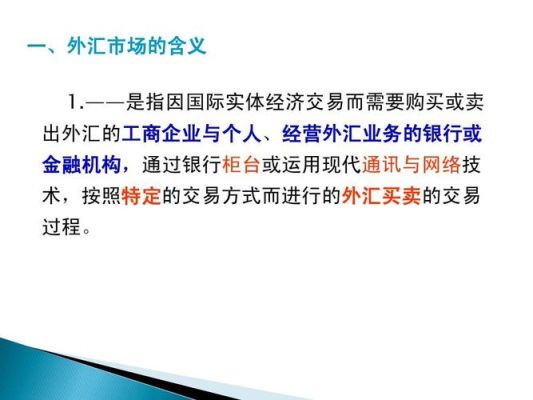 一、外汇市场的含义

1.——是指因国际实体经济交易而需要购买或卖出外汇的工商企业与个人、经营外汇业务的银行或金融机构，通过银行柜台或运用现代通讯与网络技术，按照特定的交易方式而进行的外汇买卖的交易过程。